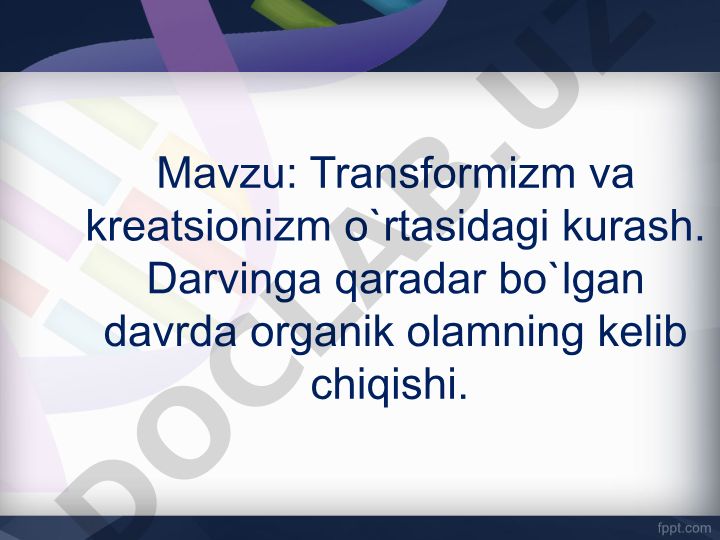 Mavzu: Transformizm va kreatsionizm o`rtasidagi kurash. Darvinga qaradar bo`lgan davrda organik olamning kelib chiqishi.

DOCLAB.UZ

fppt.com